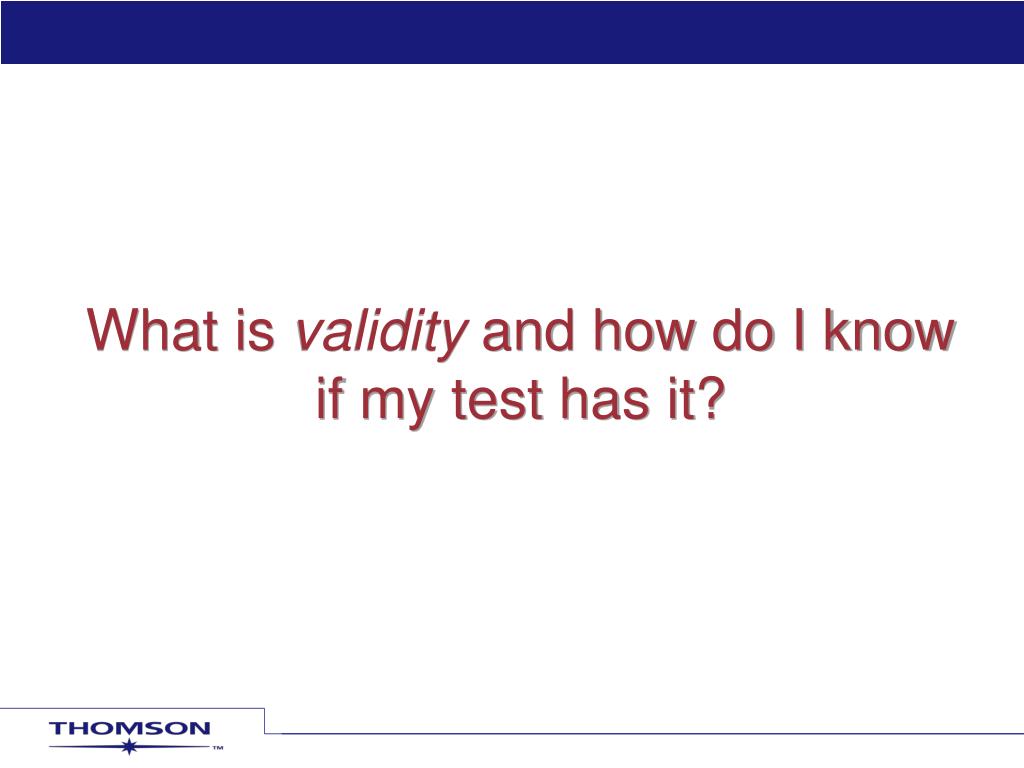 What is validity and how do I know if my test has it?

THOMSON
™